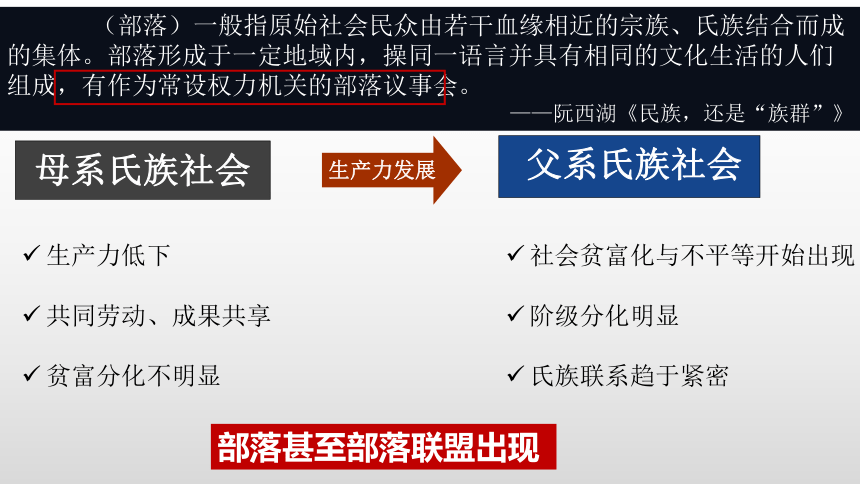 （部落）一般指原始社会民众由若干血缘相近的宗族、氏族结合而成的集体。部落形成于一定地域内，操同一语言并具有相同的文化生活的人们组成，有作为常设权力机关的部落议事会。

——阮西湖《民族，还是“族群”》

母系氏族社会

生产力发展

父系氏族社会

✓ 生产力低下

✓ 共同劳动、成果共享

✓ 贫富分化不明显

✓ 社会贫富化与不平等开始出现

✓ 阶级分化明显

✓ 氏族联系趋于紧密

部落甚至部落联盟出现